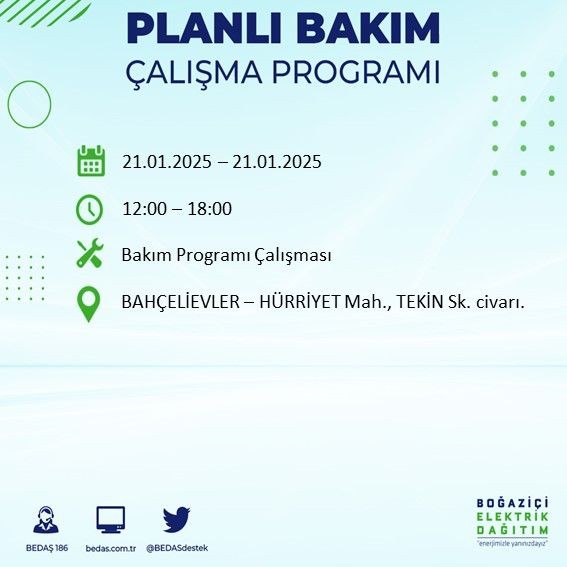 PLANLI BAKIM
ÇALIŞMA PROGRAMI

21.01.2025 – 21.01.2025

12:00 – 18:00

Bakım Programı Çalışması

BAHÇELİEVLER – HÜRRİYET Mah., TEKİN Sk. civarı.

BEDAŞ 186

bedas.com.tr

@BEDASdestek

BOĞAZİÇİ
ELEKTRİK
DAĞITIM
"enerjimizle yanınızdayız"